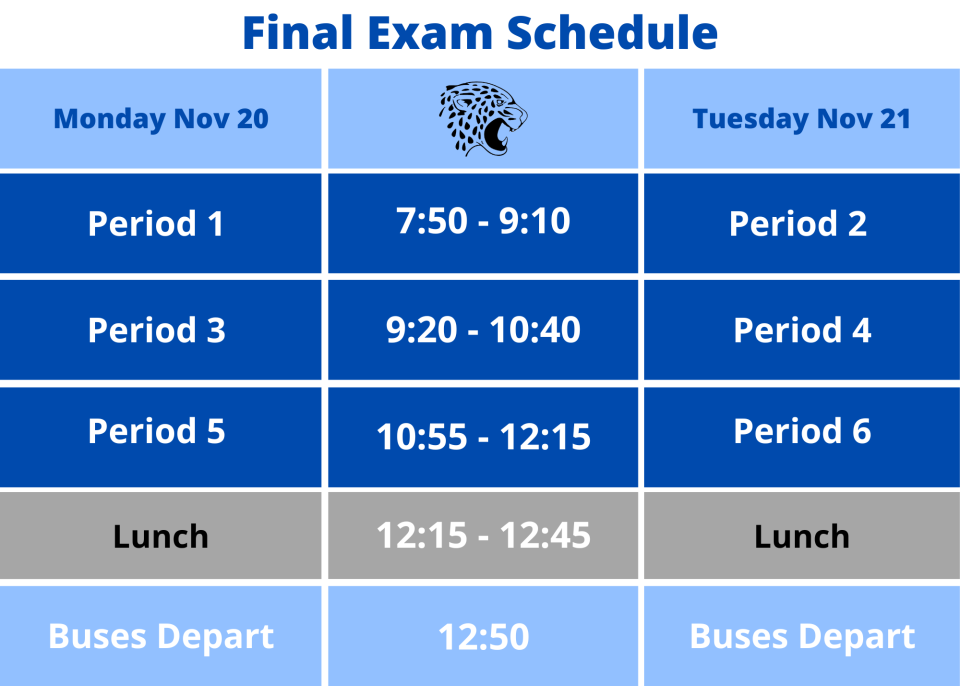 Final Exam Schedule

| Monday Nov 20 | | Tuesday Nov 21 |
|---|---|---|
| Period 1 | 7:50 - 9:10 | Period 2 |
| Period 3 | 9:20 - 10:40 | Period 4 |
| Period 5 | 10:55 - 12:15 | Period 6 |
| Lunch | 12:15 - 12:45 | Lunch |
| Buses Depart | 12:50 | Buses Depart |